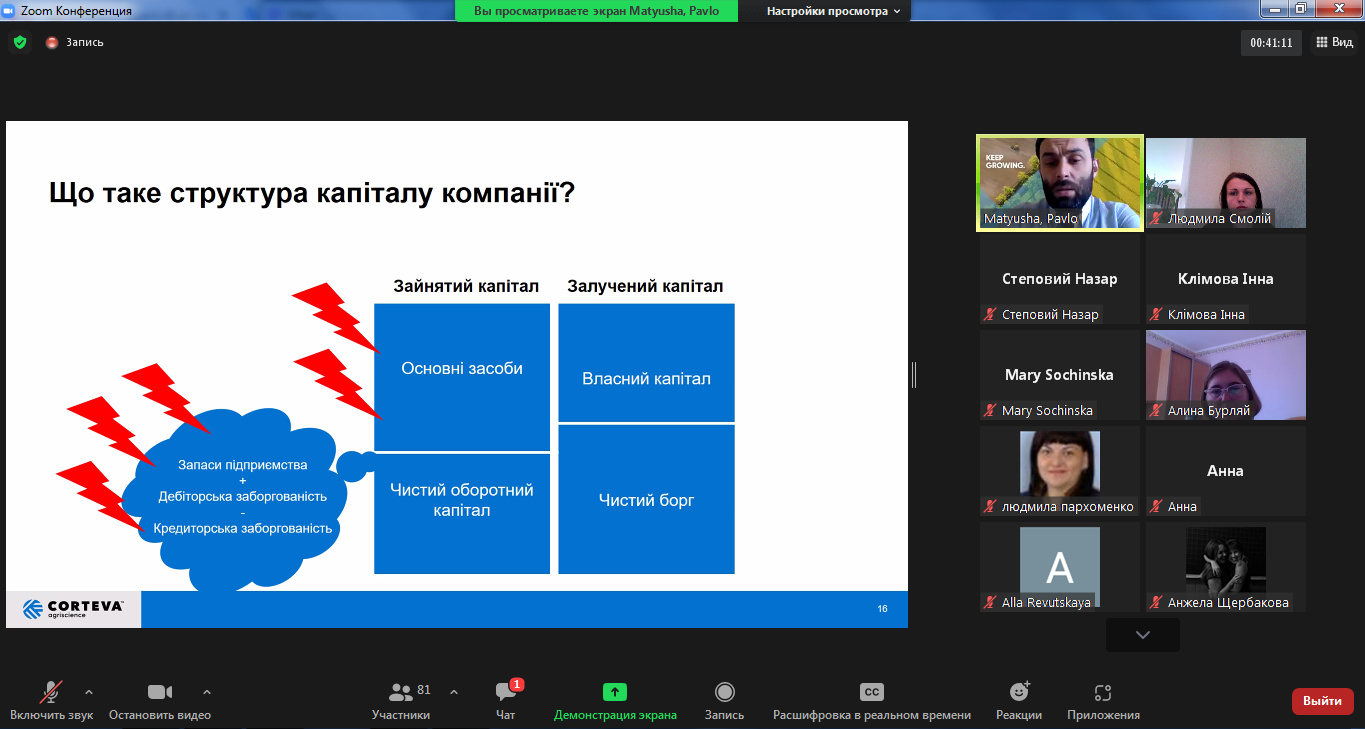 Zoom Конференция
Вы просматриваете экран Matyusha, Pavlo
Настройки просмотра
Запись
00:41:11
Вид

Що таке структура капіталу компанії?

Зайнятий капітал
Залучений капітал

Основні засоби
Власний капітал
Чистий оборотний капітал
Чистий борг

Запаси підприємства
+
Дебіторська заборгованість
-
Кредиторська заборгованість

CORTEVA
agriscience
16

KEEP GROWING.
Matyusha, Pavlo
Людмила Смолій
Степовий Назар
Степовий Назар
Клімова Інна
Клімова Інна
Mary Sochinska
Mary Sochinska
Алина Бурляй
людмила пархоменко
Анна
Анна
A
Alla Revutskaya
Анжела Щербакова

Включить звук
Остановить видео
81
Участники
1
Чат
Демонстрация экрана
Запись
CC
Расшифровка в реальном времени
Реакции
Приложения
Выйти